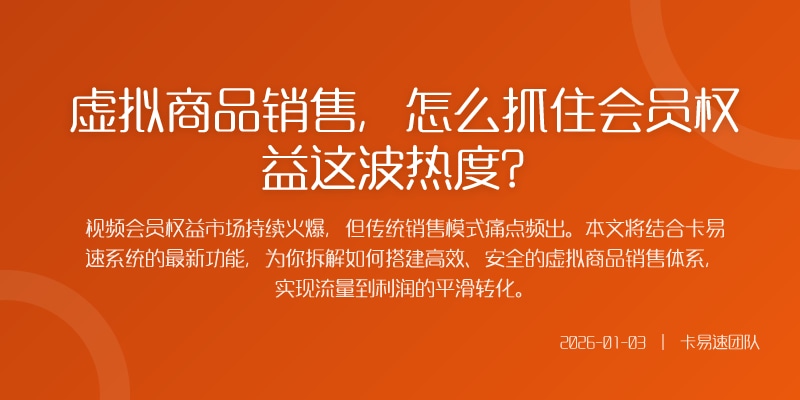 虚拟商品销售，怎么抓住会员权益这波热度？

视频会员权益市场持续火爆，但传统销售模式痛点频出。本文将结合卡易速系统的最新功能，为你拆解如何搭建高效、安全的虚拟商品销售体系，实现流量到利润的平滑转化。

2026-01-03 | 卡易速团队